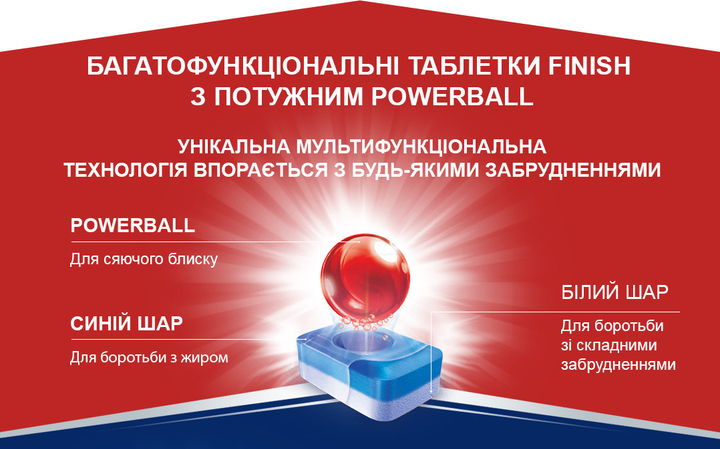 БАГАТОФУНКЦІОНАЛЬНІ ТАБЛЕТКИ FINISH
З ПОТУЖНИМ POWERBALL

УНІКАЛЬНА МУЛЬТИФУНКЦІОНАЛЬНА
ТЕХНОЛОГІЯ ВПОРАЄТЬСЯ З БУДЬ-ЯКИМИ ЗАБРУДНЕННЯМИ

POWERBALL

Для сяючого блиску

СИНІЙ ШАР

Для боротьби з жиром

БІЛИЙ ШАР

Для боротьби зі складними забрудненнями